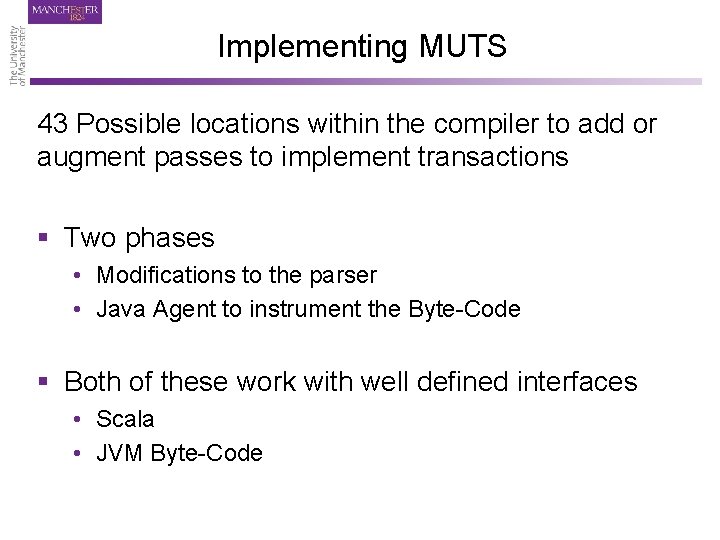 MANCHESTER
1824

The University of Manchester

Implementing MUTS

43 Possible locations within the compiler to add or augment passes to implement transactions

▪ Two phases
• Modifications to the parser
• Java Agent to instrument the Byte-Code

▪ Both of these work with well defined interfaces
• Scala
• JVM Byte-Code